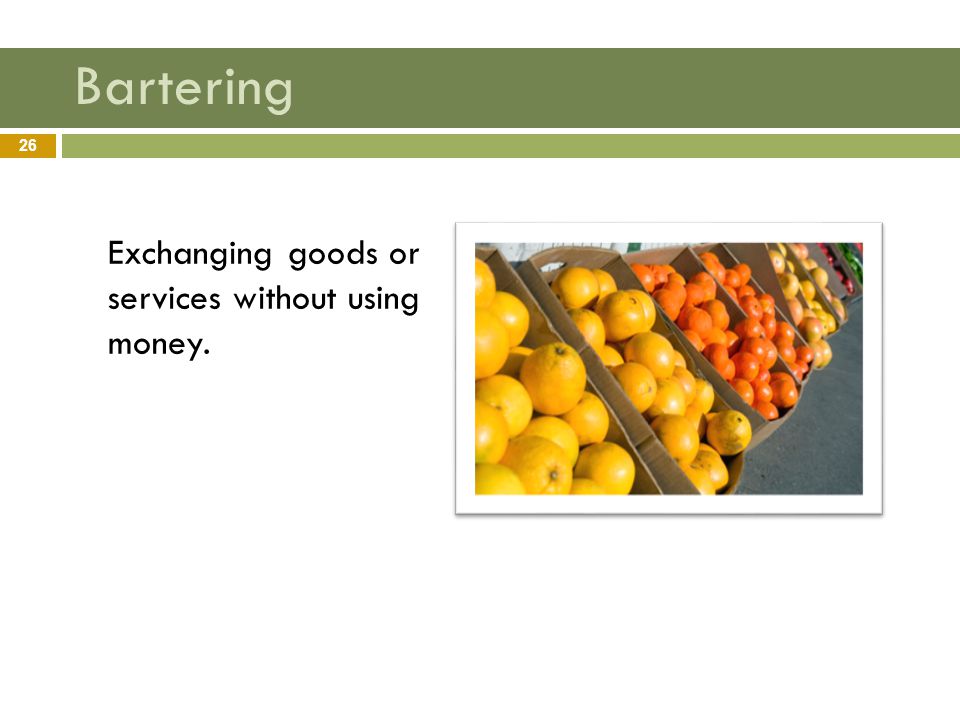 Bartering

26

Exchanging goods or services without using money.